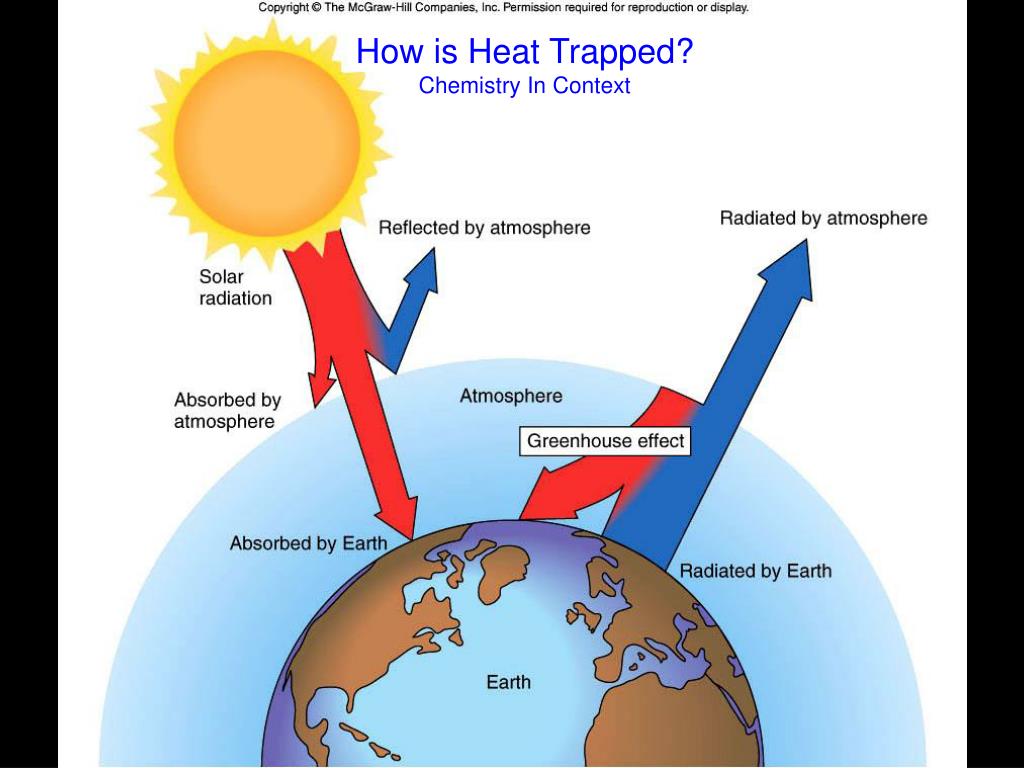 Copyright © The McGraw-Hill Companies, Inc. Permission required for reproduction or display.

How is Heat Trapped?
Chemistry In Context

Reflected by atmosphere

Radiated by atmosphere

Solar radiation

Absorbed by atmosphere

Atmosphere

Greenhouse effect

Absorbed by Earth

Radiated by Earth

Earth